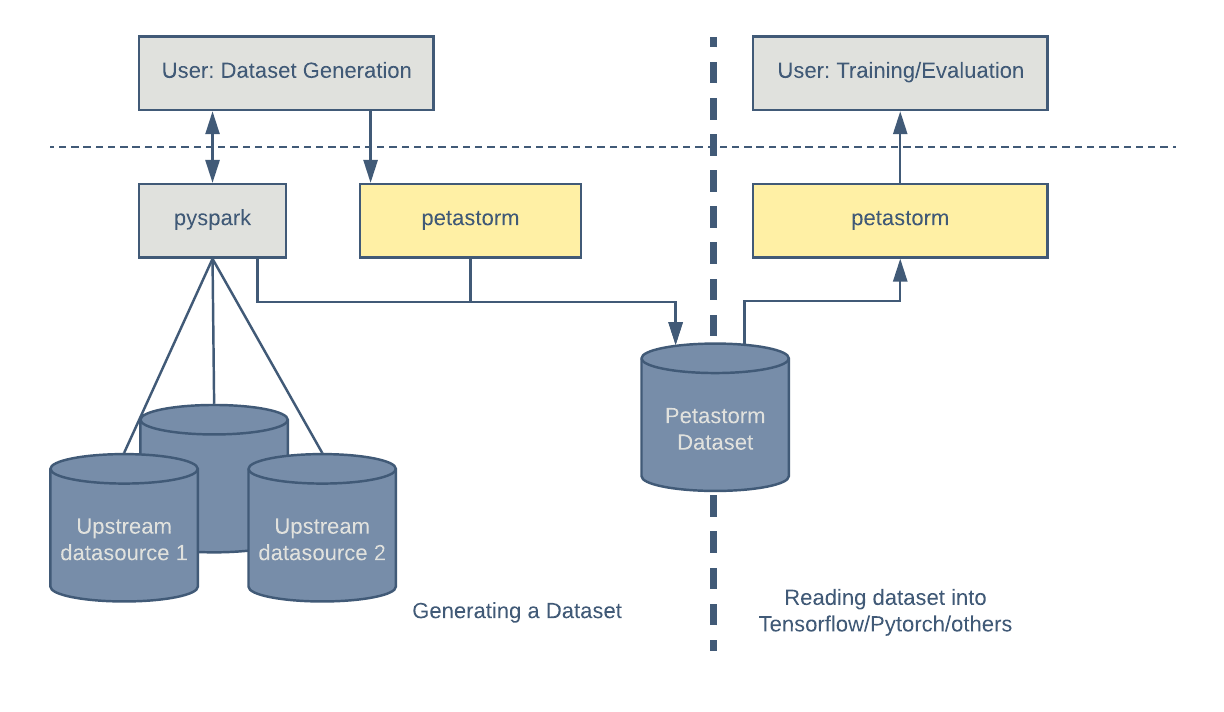 User: Dataset Generation

User: Training/Evaluation

pyspark

petastorm

petastorm

Petastorm Dataset

Upstream datasource 1

Upstream datasource 2

Generating a Dataset

Reading dataset into Tensorflow/Pytorch/others